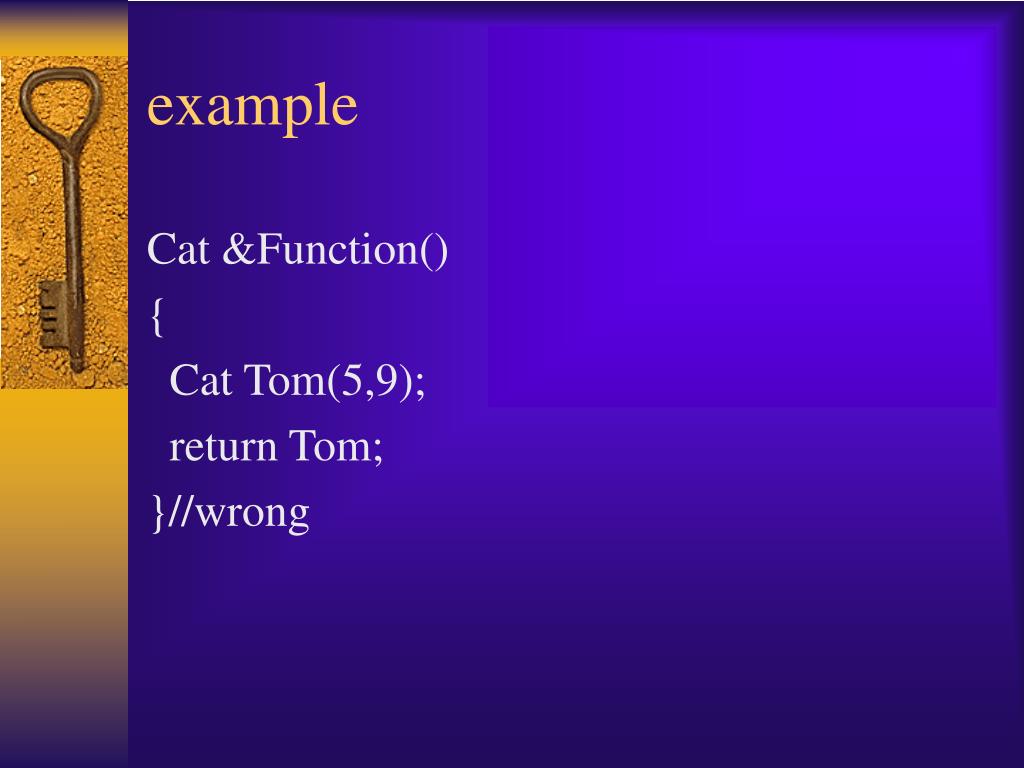 example

Cat &Function()
{
 Cat Tom(5,9);
 return Tom;
}//wrong